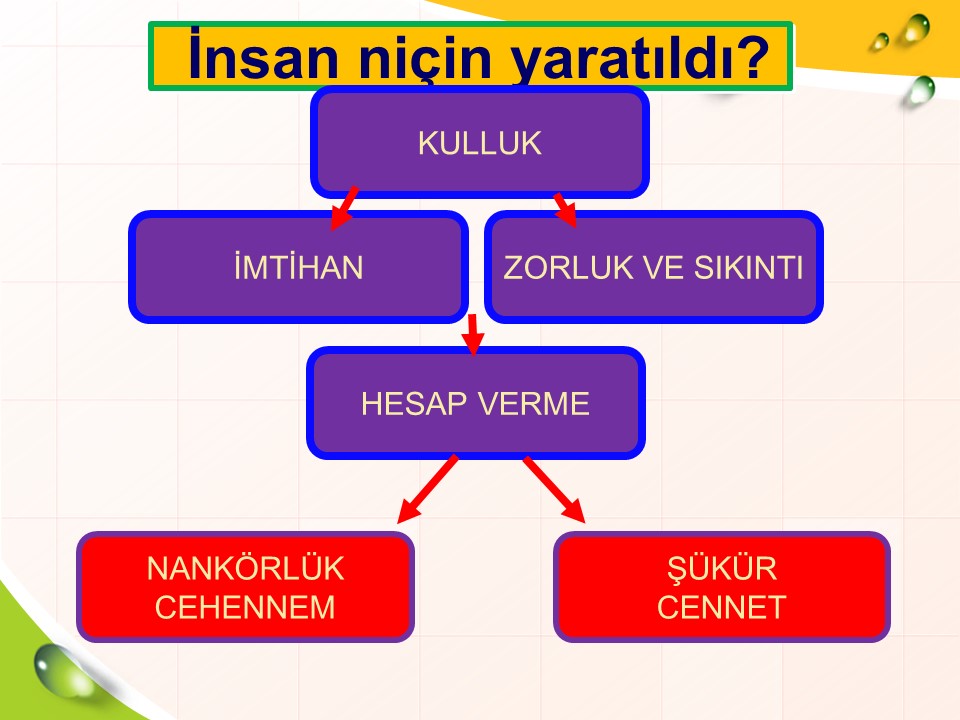 İnsan niçin yaratıldı?

KULLUK

İMTİHAN

ZORLUK VE SIKINTI

HESAP VERME

NANKÖRLÜK
CEHENNEM

ŞÜKÜR
CENNET